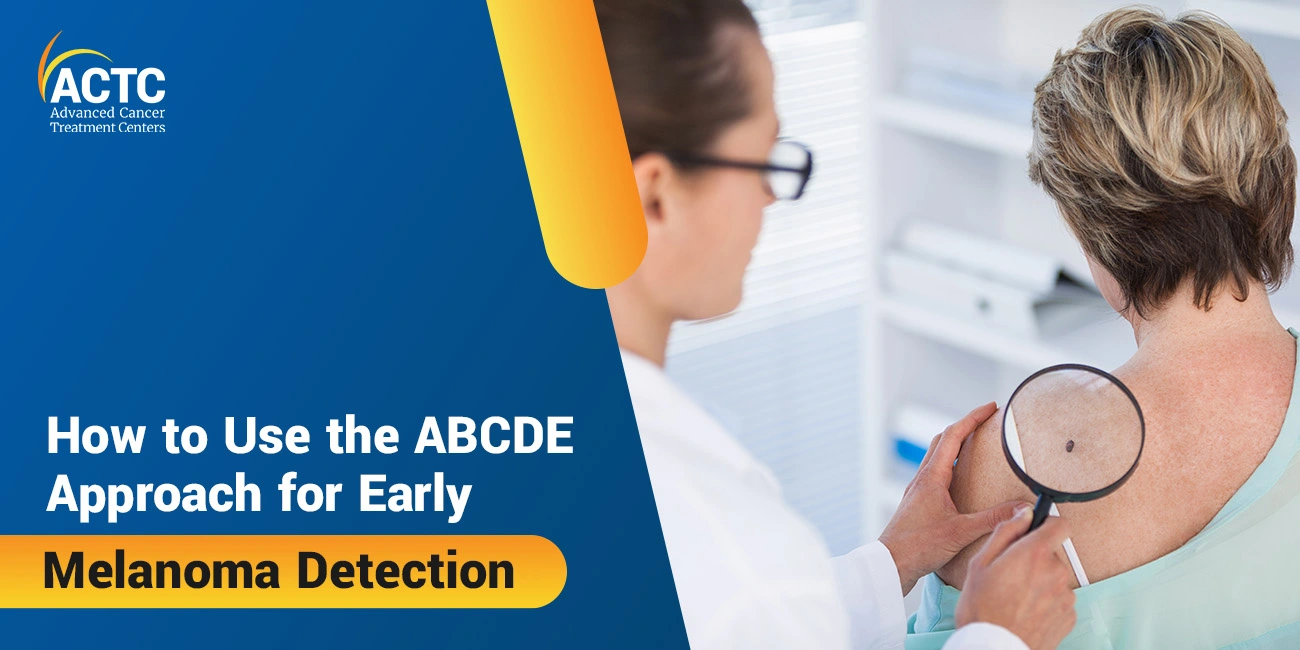 ACTC
Advanced Cancer Treatment Centers

How to Use the ABCDE Approach for Early

Melanoma Detection